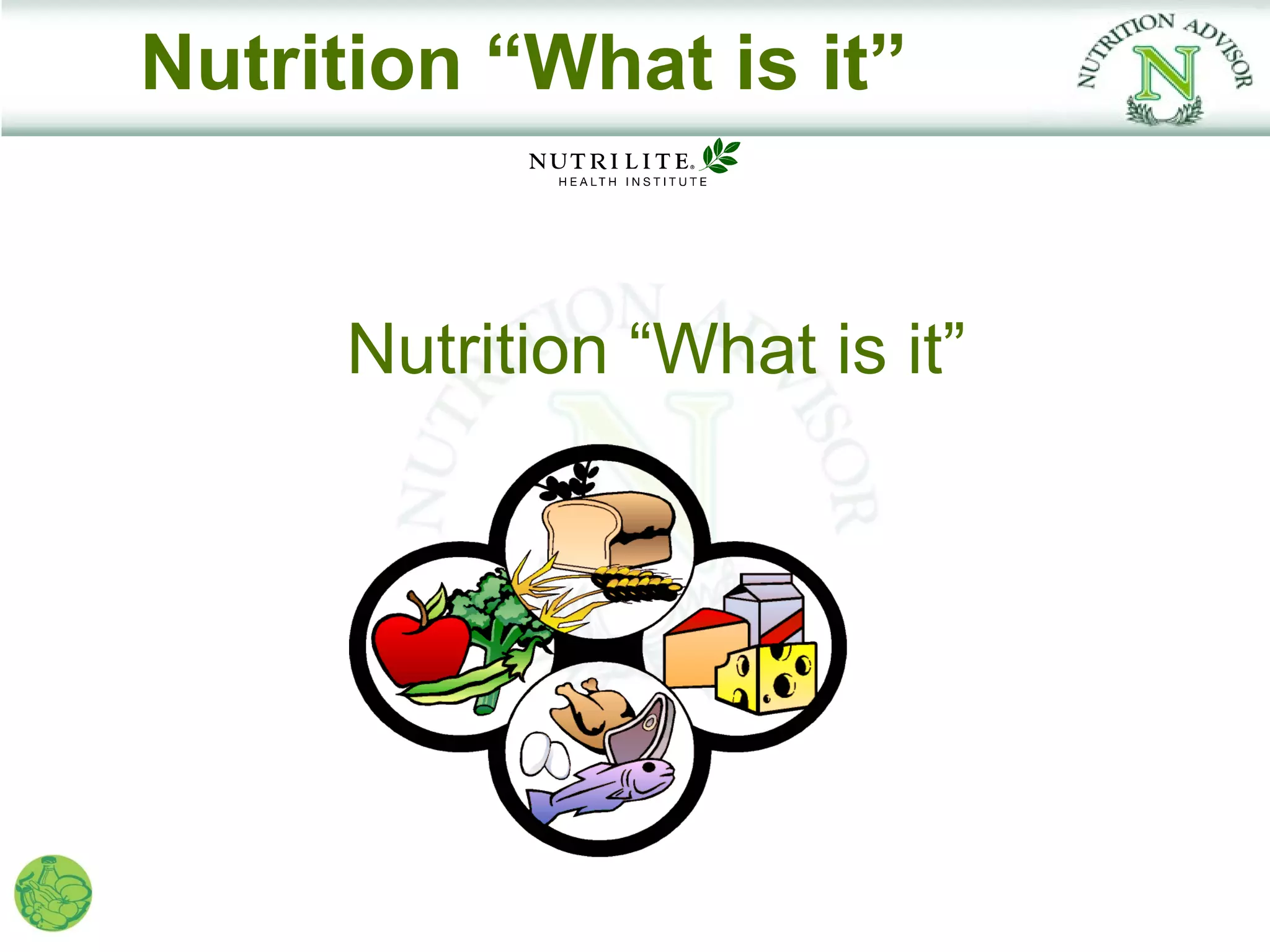 Nutrition “What is it”

NUTRITION ADVISOR
N

NUTRILITE®
HEALTH INSTITUTE

Nutrition “What is it”

NUTRITION ADVISOR
N